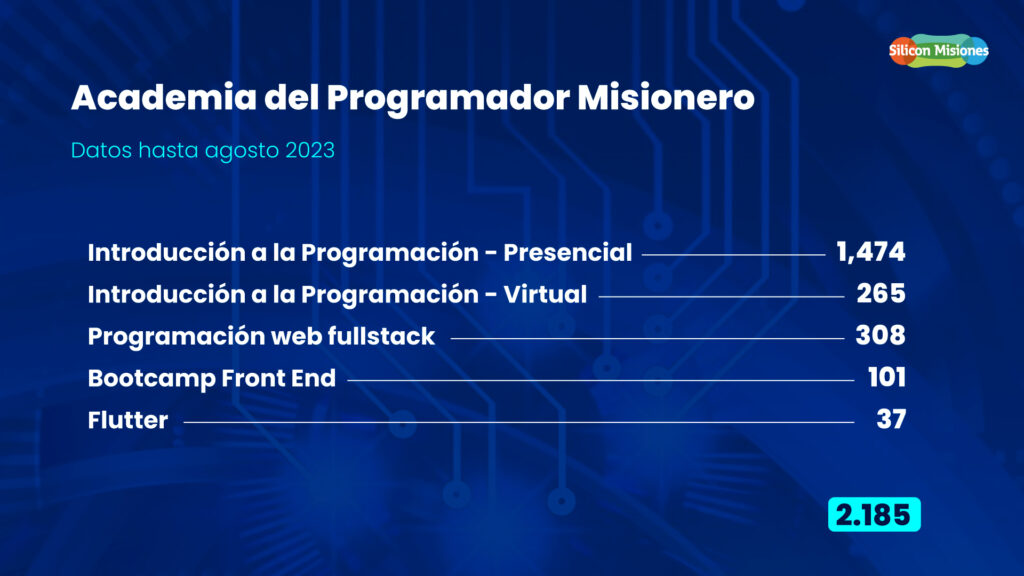 Silicon Misiones

Academia del Programador Misionero

Datos hasta agosto 2023

Introducción a la Programación - Presencial 1,474
Introducción a la Programación - Virtual 265
Programación web fullstack 308
Bootcamp Front End 101
Flutter 37

2.185